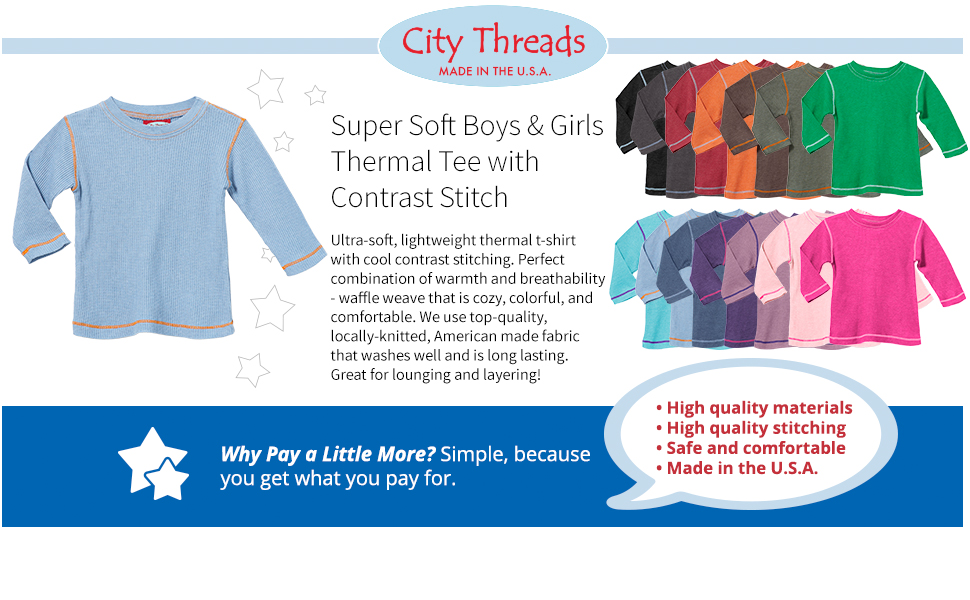 City Threads
MADE IN THE U.S.A.

Super Soft Boys & Girls Thermal Tee with Contrast Stitch

Ultra-soft, lightweight thermal t-shirt with cool contrast stitching. Perfect combination of warmth and breathability - waffle weave that is cozy, colorful, and comfortable. We use top-quality, locally-knitted, American made fabric that washes well and is long lasting. Great for lounging and layering!

Why Pay a Little More? Simple, because you get what you pay for.

• High quality materials
• High quality stitching
• Safe and comfortable
• Made in the U.S.A.